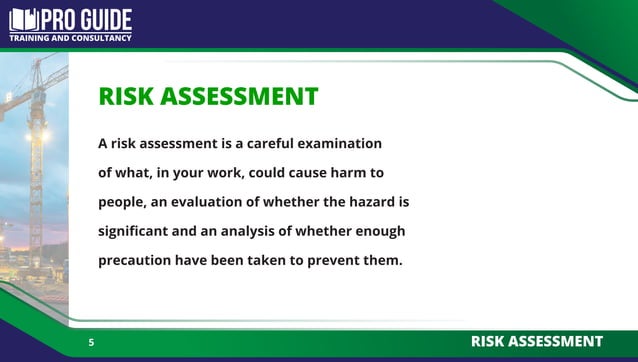 PRO GUIDE
TRAINING AND CONSULTANCY

RISK ASSESSMENT

A risk assessment is a careful examination of what, in your work, could cause harm to people, an evaluation of whether the hazard is significant and an analysis of whether enough precaution have been taken to prevent them.

5

RISK ASSESSMENT